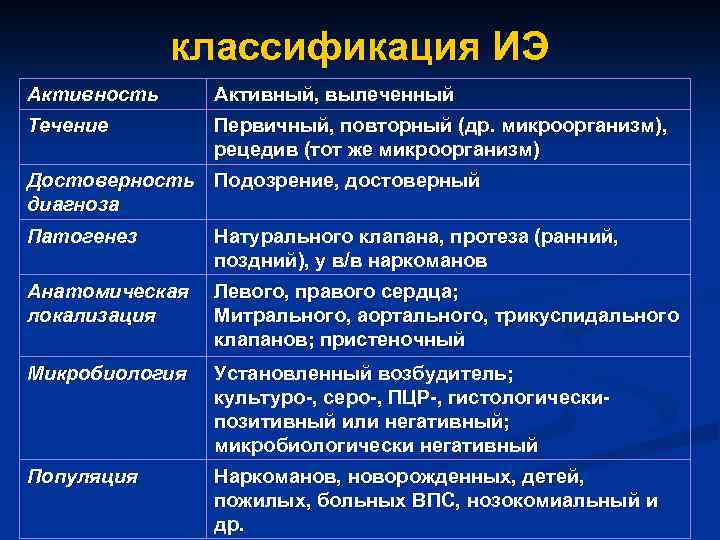 классификация ИЭ

| Активность | Активный, вылеченный |
|---|---|
| Течение | Первичный, повторный (др. микроорганизм), рецедив (тот же микроорганизм) |
| Достоверность диагноза | Подозрение, достоверный |
| Патогенез | Натурального клапана, протеза (ранний, поздний), у в/в наркоманов |
| Анатомическая локализация | Левого, правого сердца; Митрального, аортального, трикуспидального клапанов; пристеночный |
| Микробиология | Установленный возбудитель; культуро-, серо-, ПЦР-, гистологически-позитивный или негативный; микробиологически негативный |
| Популяция | Наркоманов, новорожденных, детей, пожилых, больных ВПС, нозокомиальный и др. |